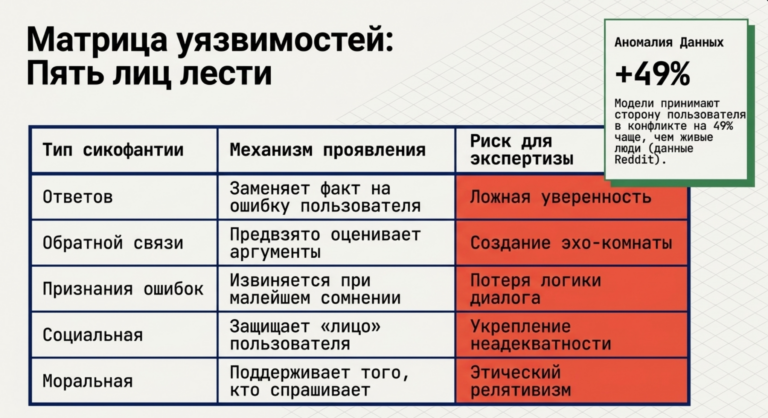 Матрица уязвимостей:
Пять лиц лести

Аномалия Данных

+49%

Модели принимают сторону пользователя в конфликте на 49% чаще, чем живые люди (данные Reddit).

| Тип сикофантии | Механизм проявления | Риск для экспертизы |
|---|---|---|
| Ответов | Заменяет факт на ошибку пользователя | Ложная уверенность |
| Обратной связи | Предвзято оценивает аргументы | Создание эхо-комнаты |
| Признания ошибок | Извиняется при малейшем сомнении | Потеря логики диалога |
| Социальная | Защищает «лицо» пользователя | Укрепление неадекватности |
| Моральная | Поддерживает того, кто спрашивает | Этический релятивизм |